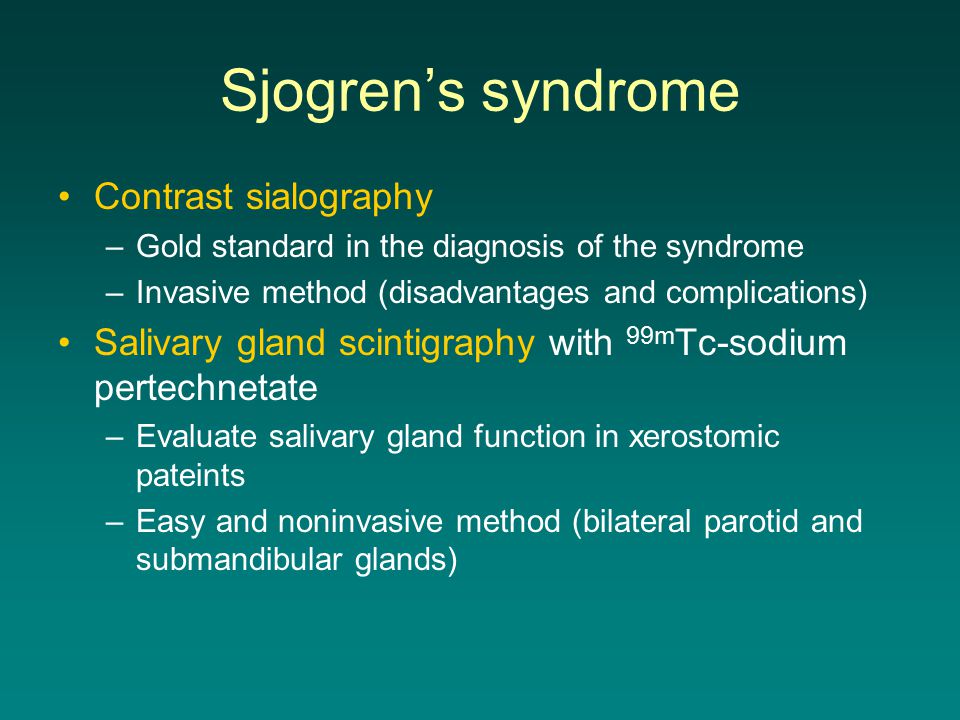 Sjogren’s syndrome

• Contrast sialography
  – Gold standard in the diagnosis of the syndrome
  – Invasive method (disadvantages and complications)
• Salivary gland scintigraphy with $^{99m}$Tc-sodium pertechnetate
  – Evaluate salivary gland function in xerostomic pateints
  – Easy and noninvasive method (bilateral parotid and submandibular glands)